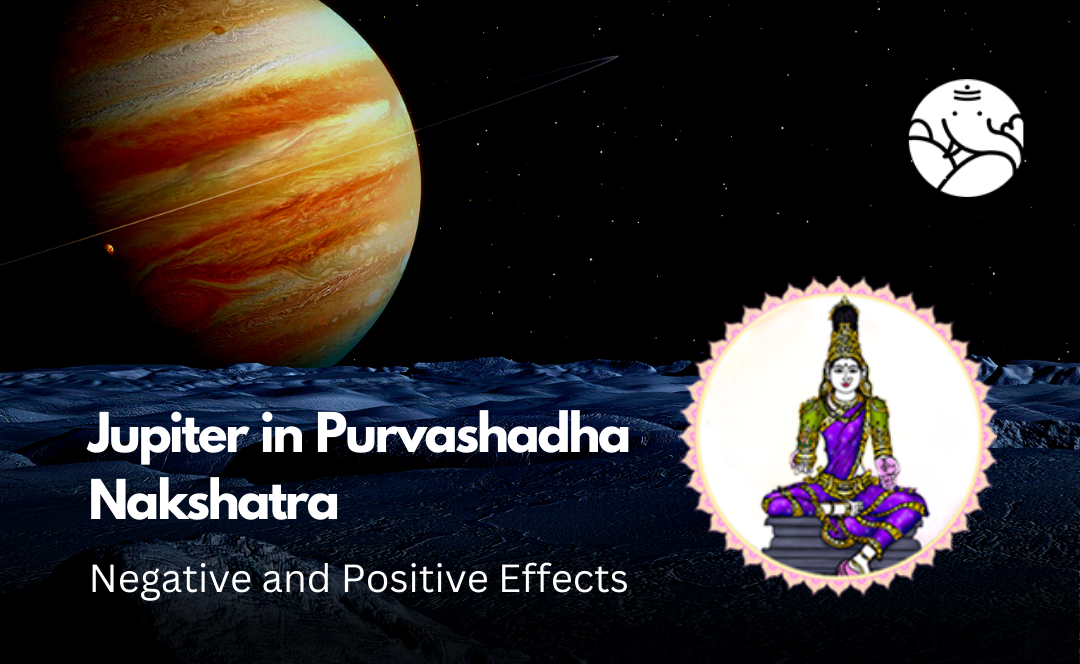 Jupiter in Purvashadha Nakshatra

Negative and Positive Effects